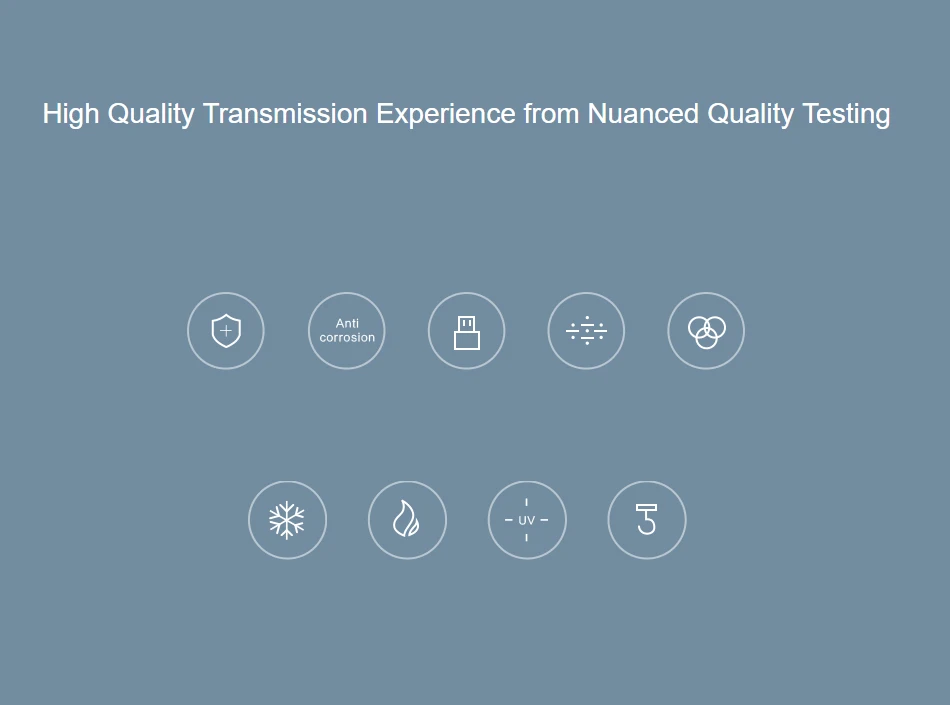 High Quality Transmission Experience from Nuanced Quality Testing

Anti corrosion

UV